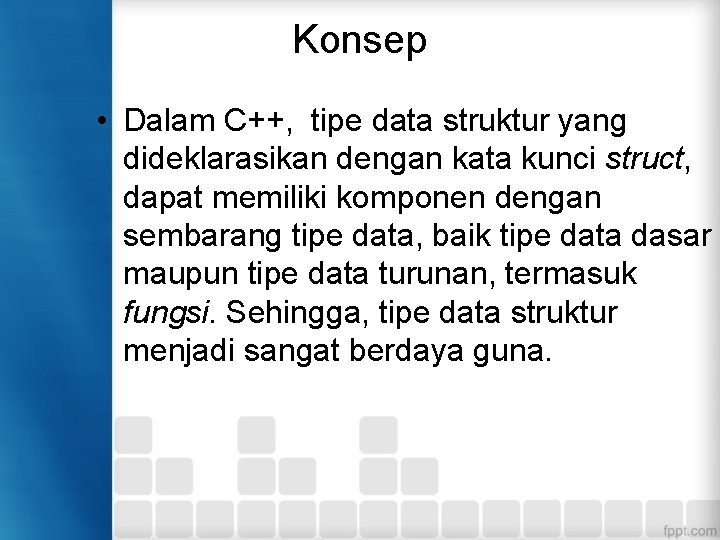 Konsep

• Dalam C++, tipe data struktur yang dideklarasikan dengan kata kunci struct, dapat memiliki komponen dengan sembarang tipe data, baik tipe data dasar maupun tipe data turunan, termasuk fungsi. Sehingga, tipe data struktur menjadi sangat berdaya guna.

fppt.com